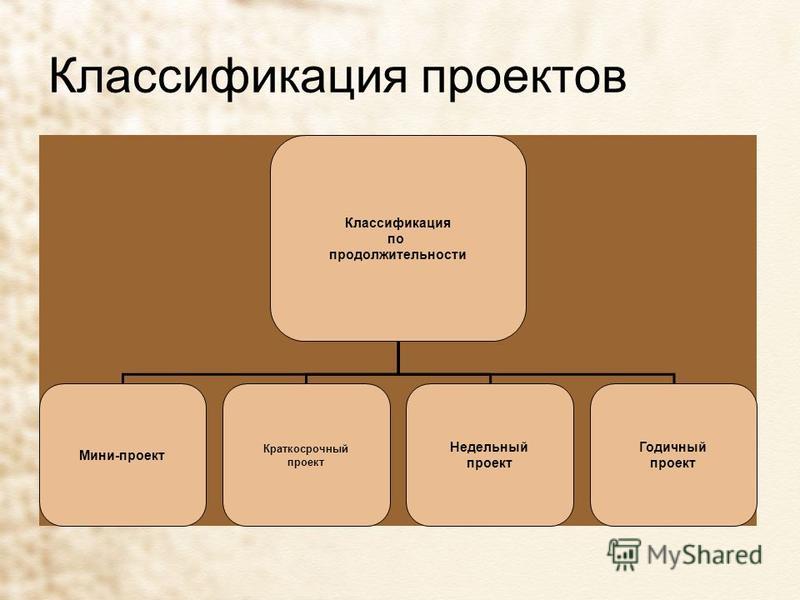 Классификация проектов

Классификация по продолжительности

Мини-проект

Краткосрочный проект

Недельный проект

Годичный проект

MyShared